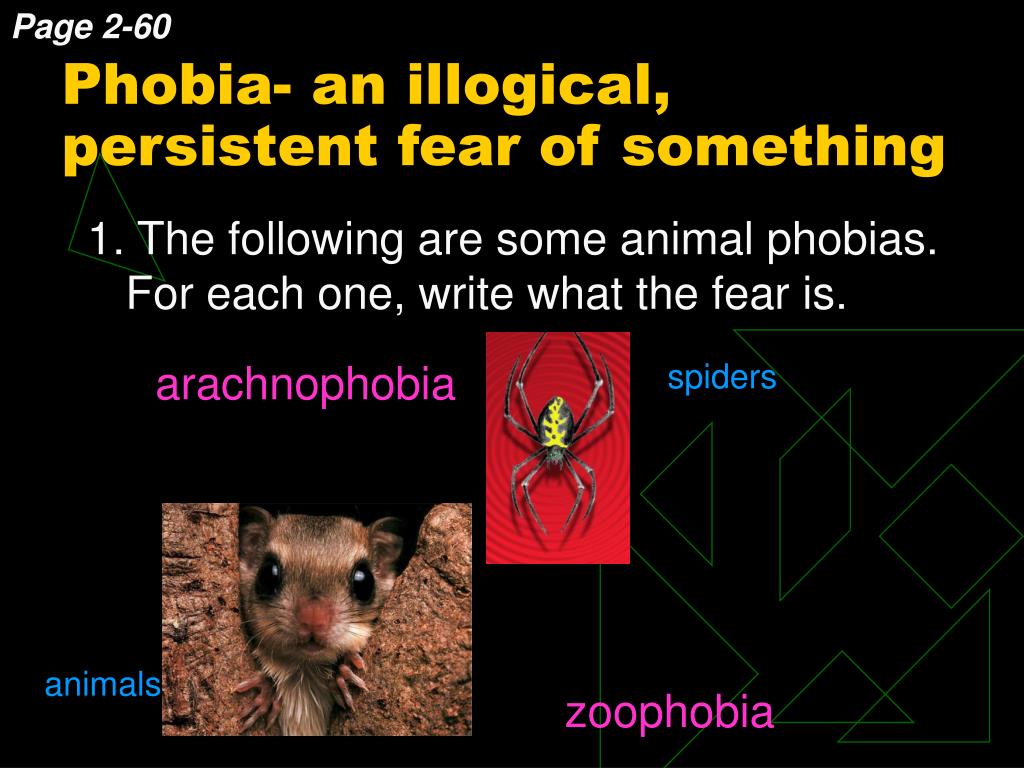 Page 2-60

Phobia- an illogical, persistent fear of something

1. The following are some animal phobias. For each one, write what the fear is.

arachnophobia

spiders

animals

zoophobia